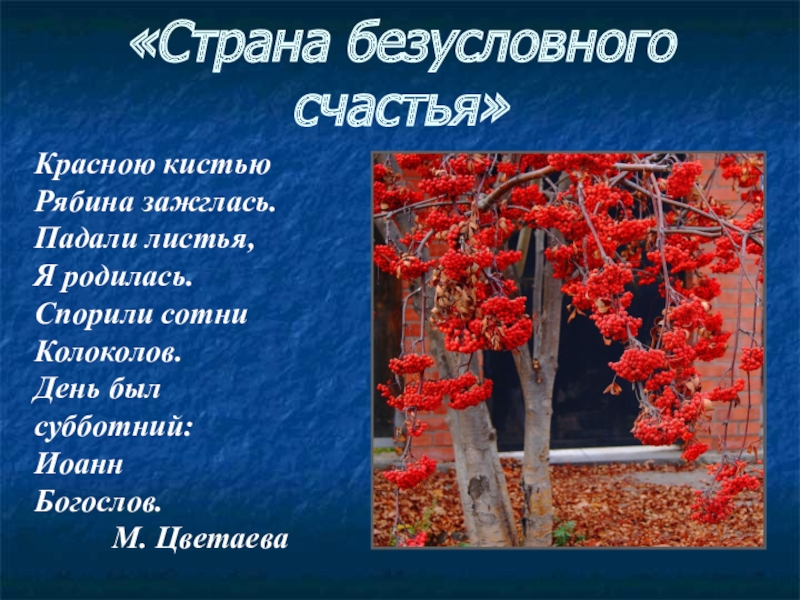 «Страна безусловного счастья»

Красною кистью
Рябина зажглась.
Падали листья,
Я родилась.
Спорили сотни
Колоколов.
День был
субботний:
Иоанн
Богослов.
М. Цветаева